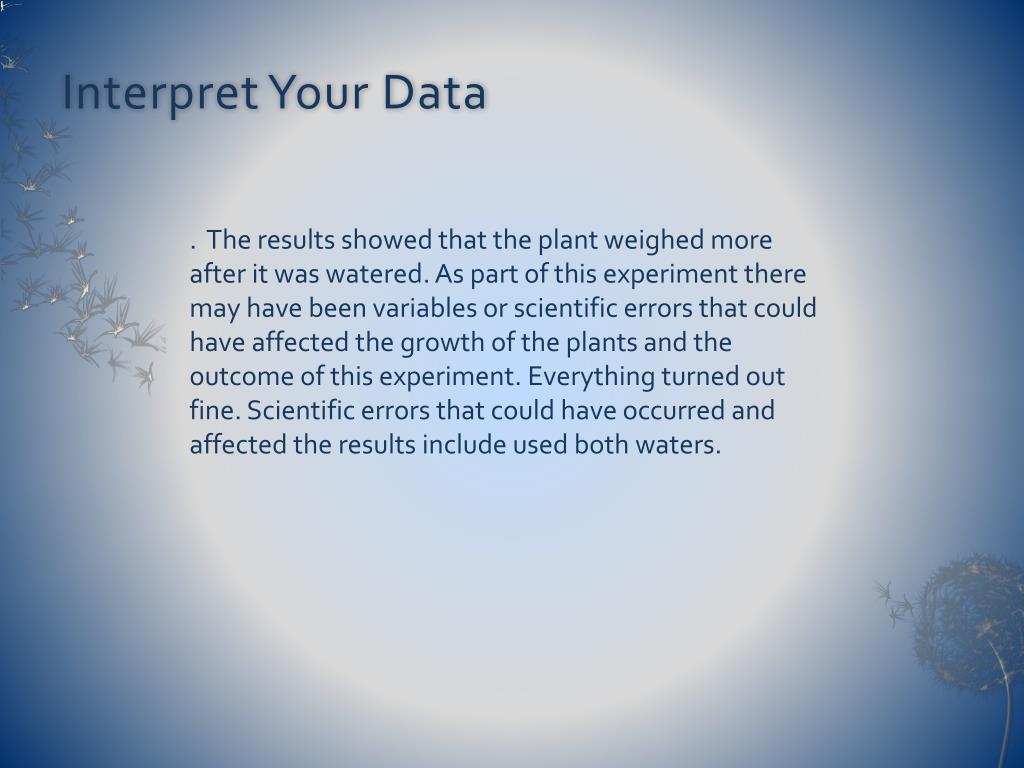 Interpret Your Data

. The results showed that the plant weighed more after it was watered. As part of this experiment there may have been variables or scientific errors that could have affected the growth of the plants and the outcome of this experiment. Everything turned out fine. Scientific errors that could have occurred and affected the results include used both waters.